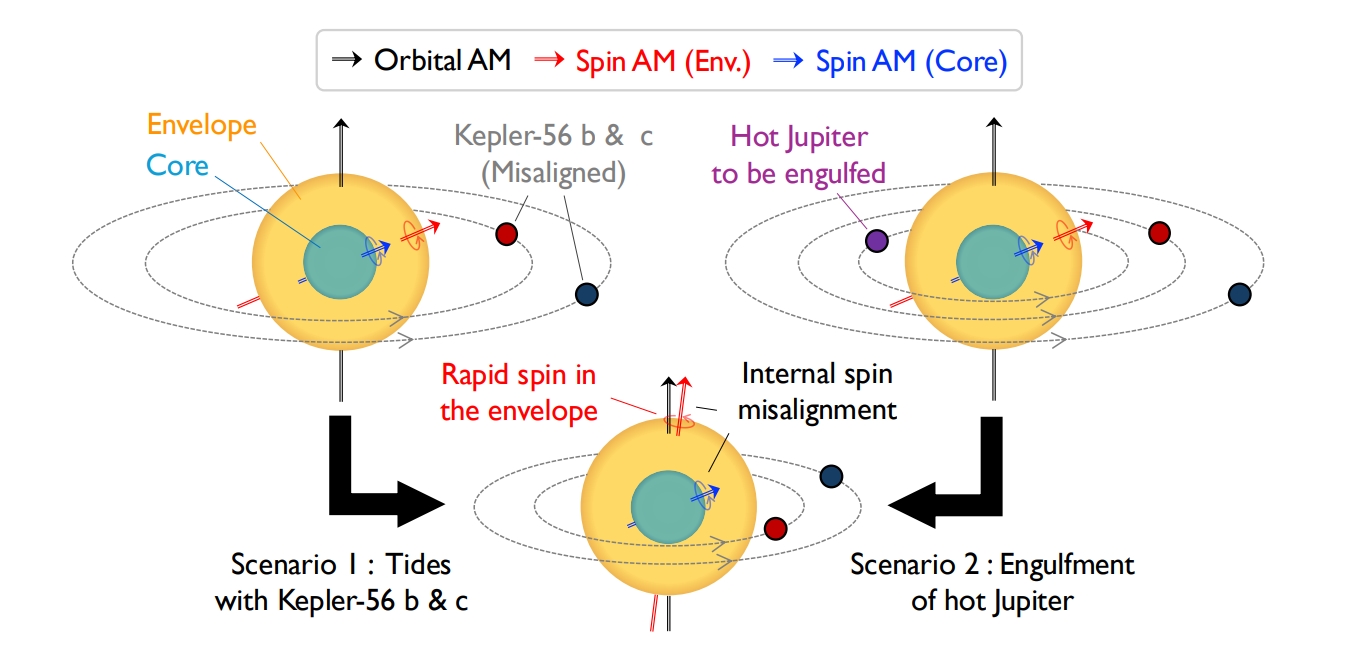 → Orbital AM → Spin AM (Env.) → Spin AM (Core)

Envelope
Core

Kepler-56 b & c
(Misaligned)

Hot Jupiter
to be engulfed

Rapid spin in
the envelope

Internal spin
misalignment

Scenario 1 : Tides
with Kepler-56 b & c

Scenario 2 : Engulfment
of hot Jupiter